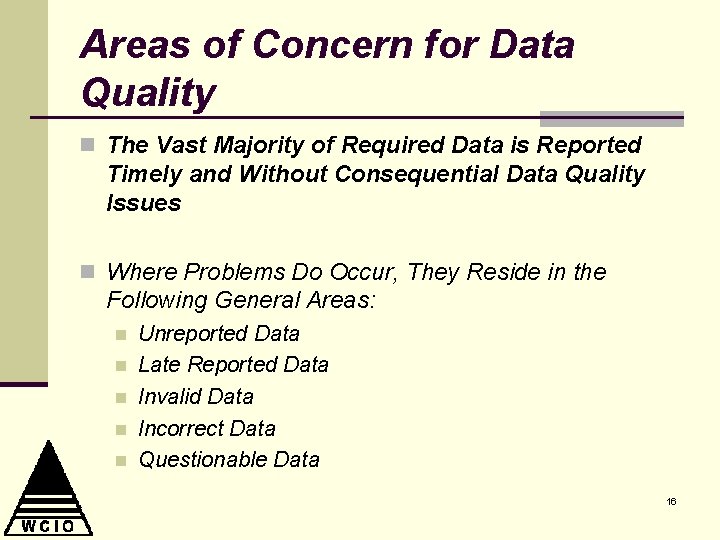 Areas of Concern for Data Quality

The Vast Majority of Required Data is Reported Timely and Without Consequential Data Quality Issues

Where Problems Do Occur, They Reside in the Following General Areas:

Unreported Data
Late Reported Data
Invalid Data
Incorrect Data
Questionable Data

WCIO

16